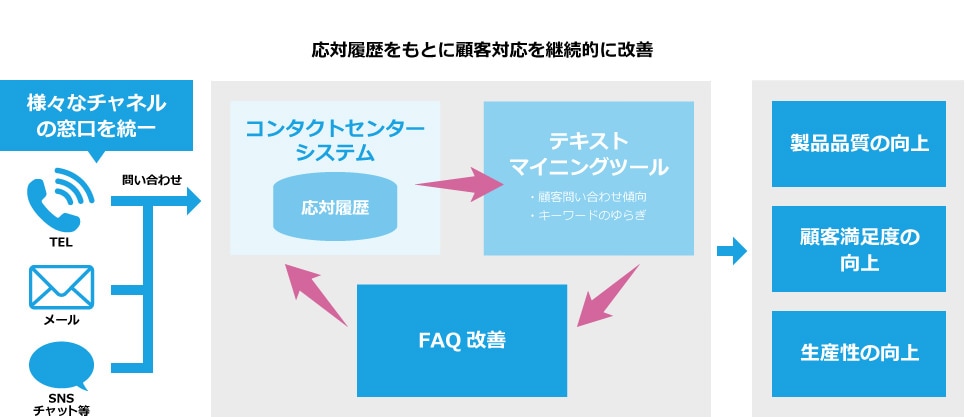 応対履歴をもとに顧客対応を継続的に改善

様々なチャネルの窓口を統一

問い合わせ

TEL

メール

SNS
チャット等

コンタクトセンターシステム

応対履歴

テキストマイニングツール

・顧客問い合わせ傾向
・キーワードのゆらぎ

FAQ 改善

製品品質の向上

顧客満足度の向上

生産性の向上